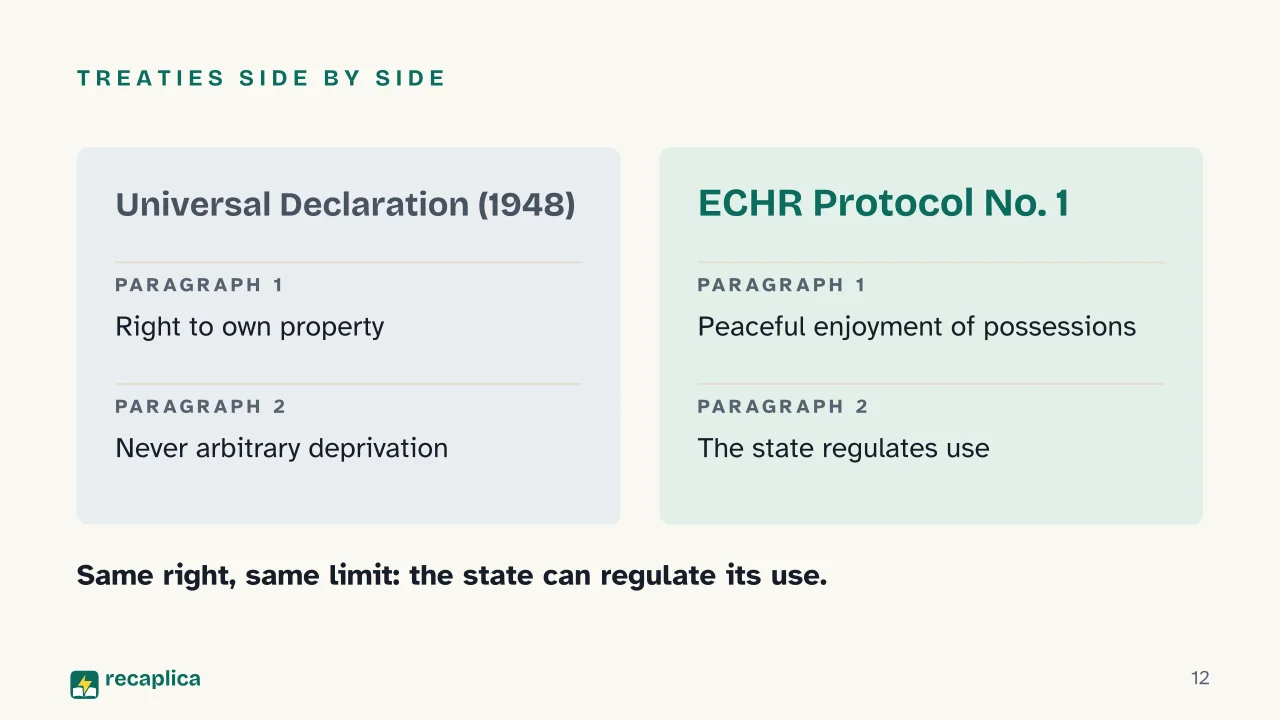 TREATIES SIDE BY SIDE

Universal Declaration (1948)

PARAGRAPH 1

Right to own property

PARAGRAPH 2

Never arbitrary deprivation

ECHR Protocol No. 1

PARAGRAPH 1

Peaceful enjoyment of possessions

PARAGRAPH 2

The state regulates use

Same right, same limit: the state can regulate its use.

recaplica

12